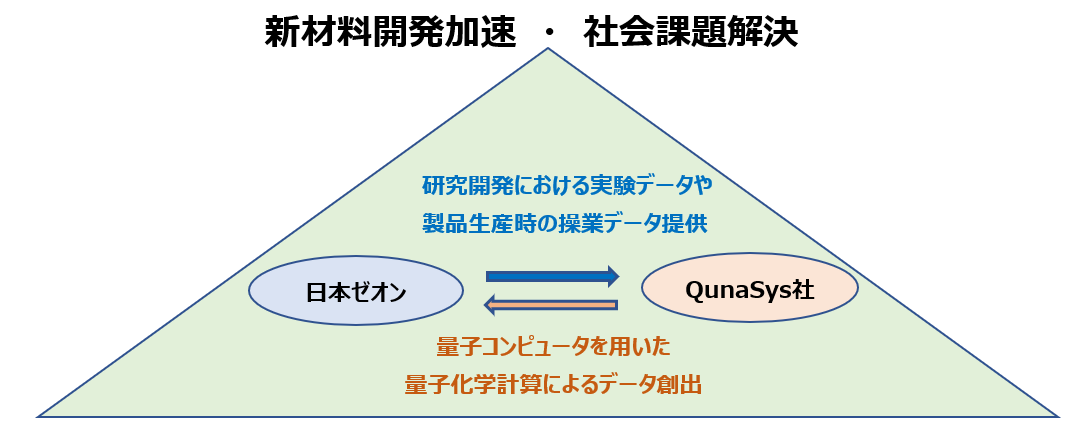 新材料開発加速 ・ 社会課題解決

研究開発における実験データや
製品生産時の操業データ提供

日本ゼオン

QunaSys社

量子コンピュータを用いた
量子化学計算によるデータ創出